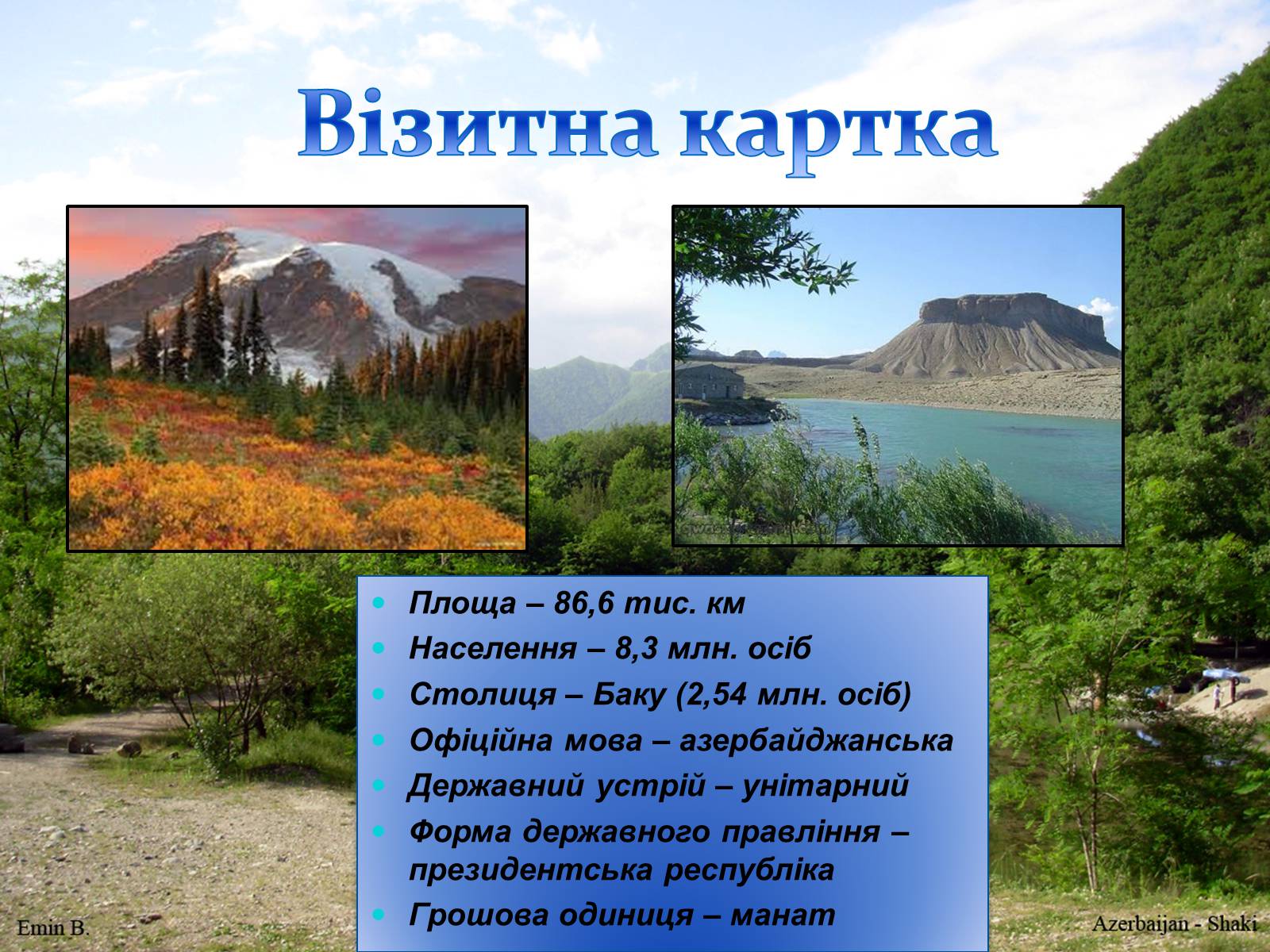 Візитна картка

- Площа – 86,6 тис. км
- Населення – 8,3 млн. осіб
- Столиця – Баку (2,54 млн. осіб)
- Офіційна мова – азербайджанська
- Державний устрій – унітарний
- Форма державного правління – президентська республіка
- Грошова одиниця – манат

Emin B.

Azerbaijan - Shaki